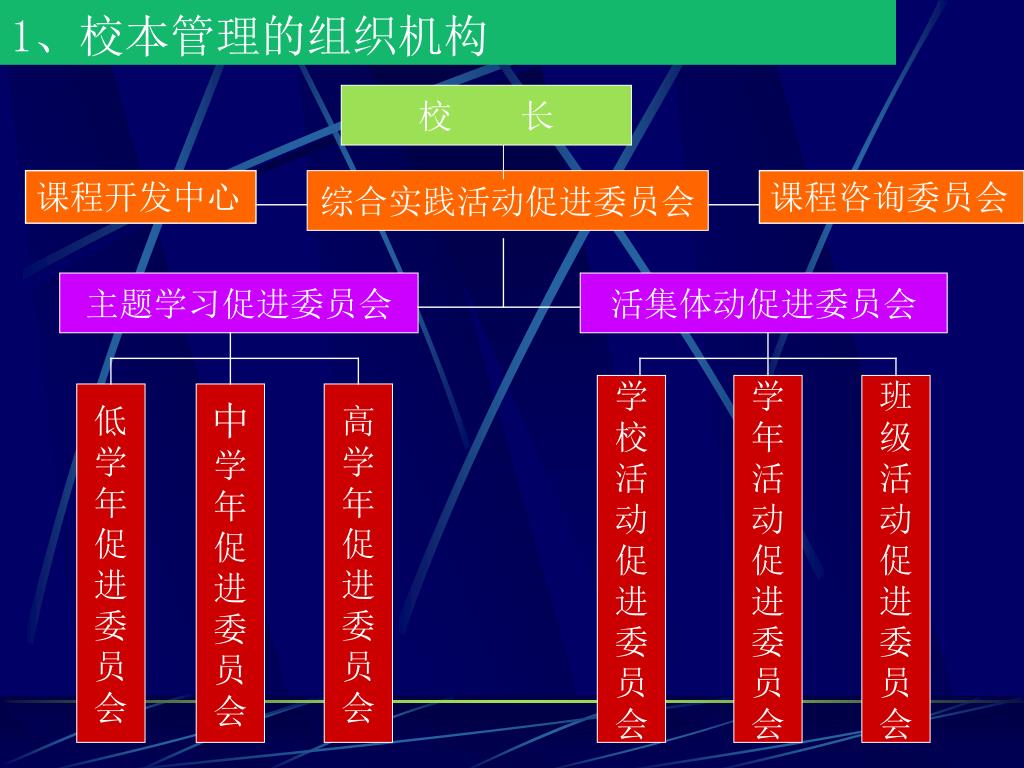 1、校本管理的组织机构

校　长

课程开发中心

综合实践活动促进委员会

课程咨询委员会

主题学习促进委员会

活集体动促进委员会

低学年促进委员会

中学年促进委员会

高学年促进委员会

学校活动促进委员会

学年活动促进委员会

班级活动促进委员会